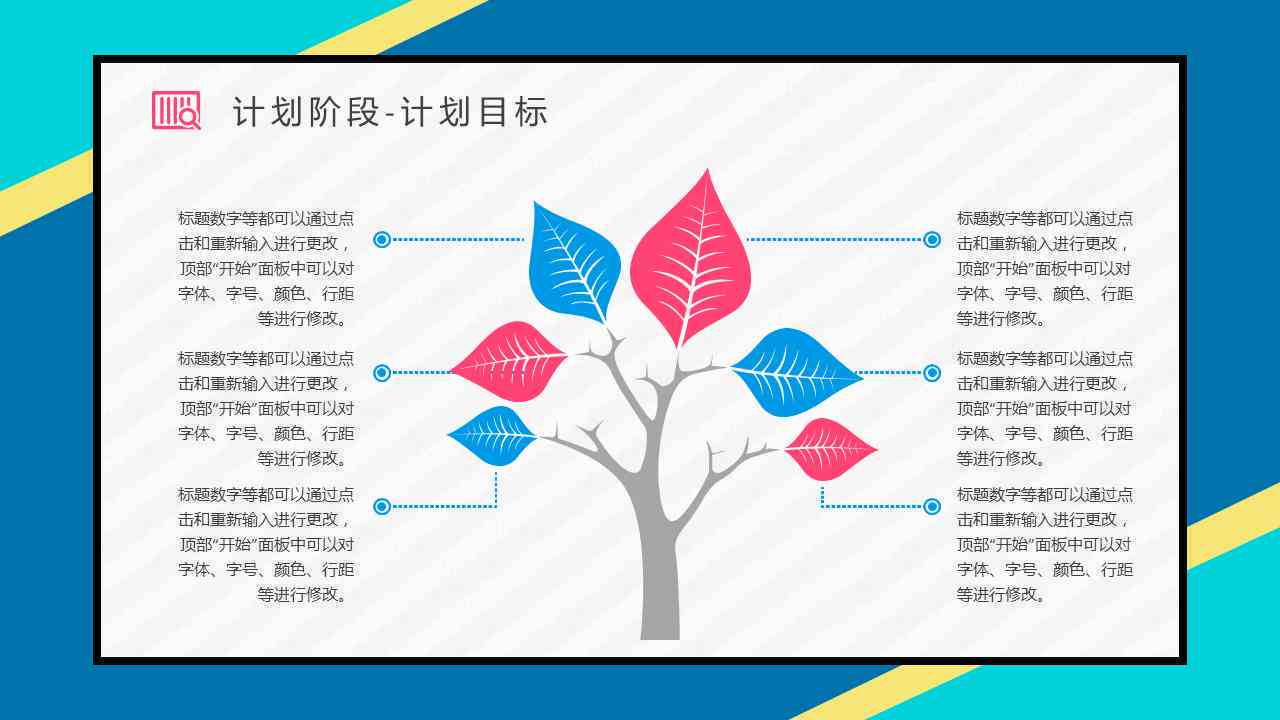 计划阶段-计划目标

标题数字等都可以通过点击和重新输入进行更改，顶部“开始”面板中可以对字体、字号、颜色、行距等进行修改。

标题数字等都可以通过点击和重新输入进行更改，顶部“开始”面板中可以对字体、字号、颜色、行距等进行修改。

标题数字等都可以通过点击和重新输入进行更改，顶部“开始”面板中可以对字体、字号、颜色、行距等进行修改。

标题数字等都可以通过点击和重新输入进行更改，顶部“开始”面板中可以对字体、字号、颜色、行距等进行修改。

标题数字等都可以通过点击和重新输入进行更改，顶部“开始”面板中可以对字体、字号、颜色、行距等进行修改。

标题数字等都可以通过点击和重新输入进行更改，顶部“开始”面板中可以对字体、字号、颜色、行距等进行修改。